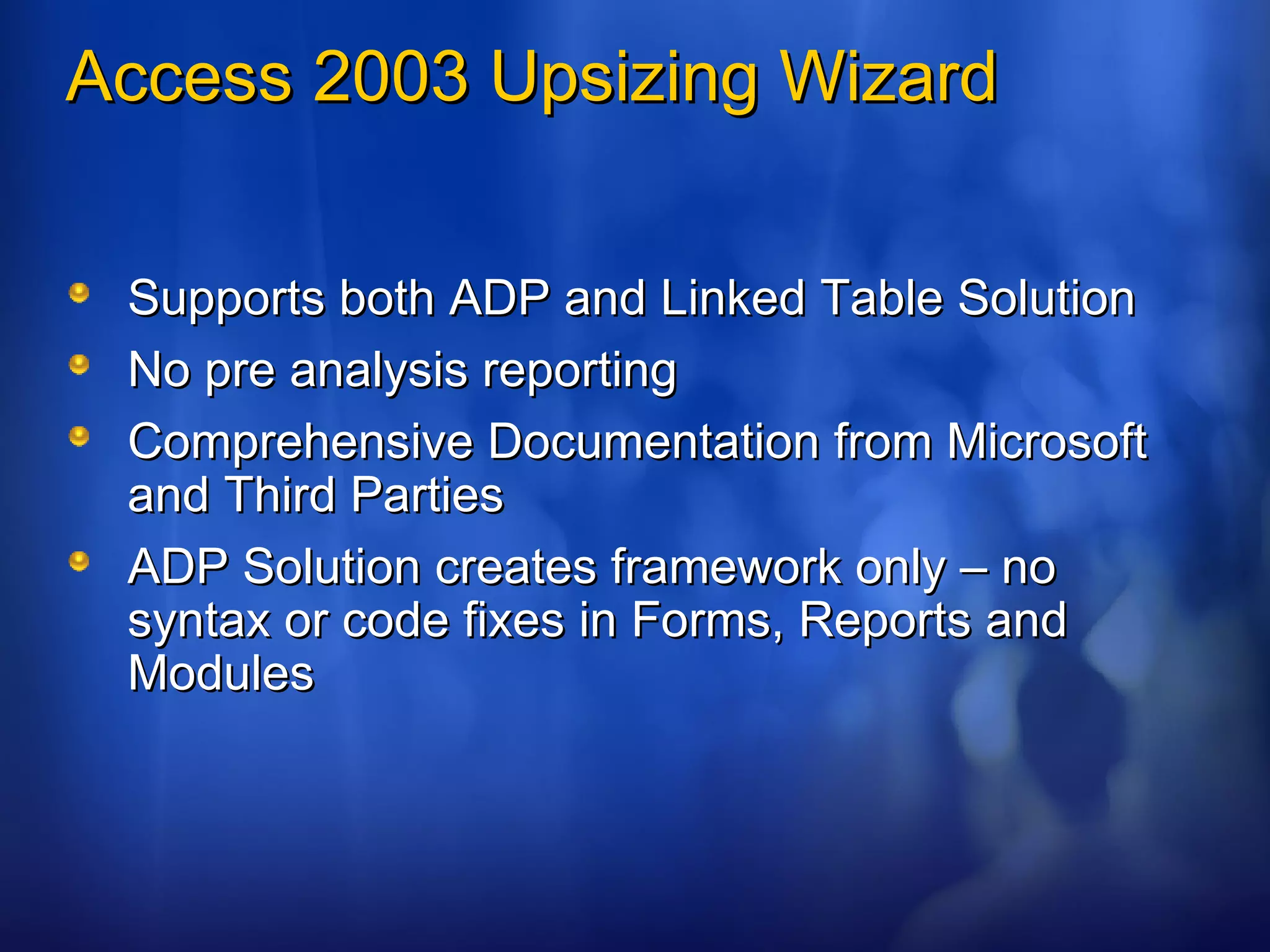 Access 2003 Upsizing Wizard

- Supports both ADP and Linked Table Solution
- No pre analysis reporting
- Comprehensive Documentation from Microsoft and Third Parties
- ADP Solution creates framework only – no syntax or code fixes in Forms, Reports and Modules